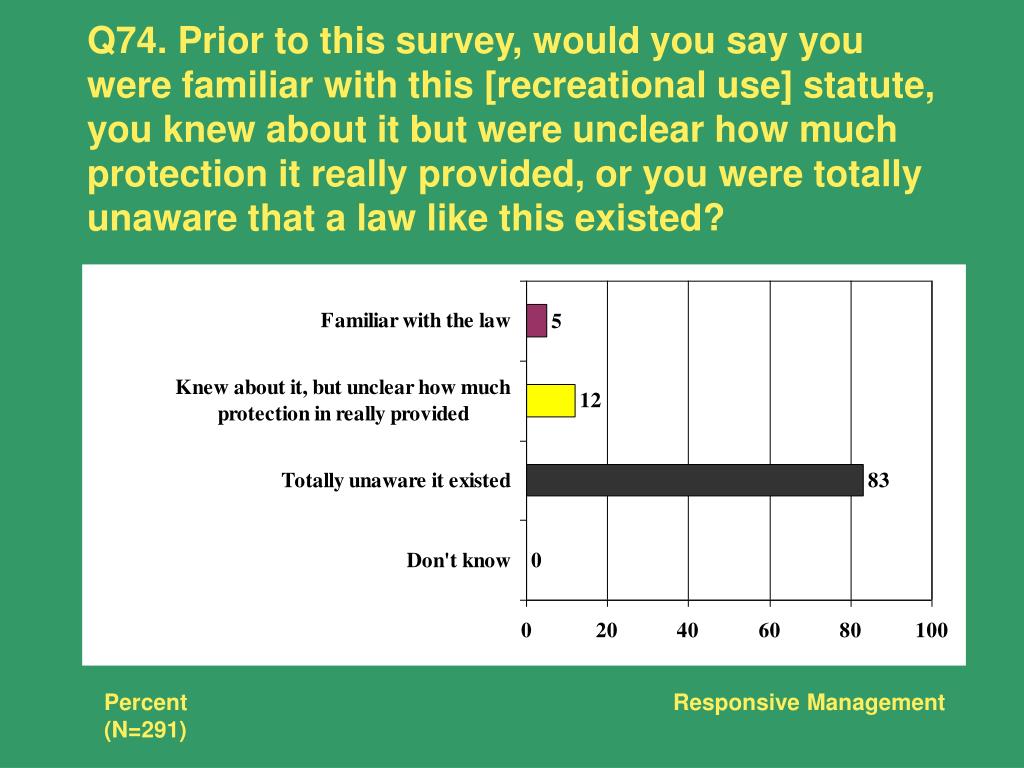 Q74. Prior to this survey, would you say you were familiar with this [recreational use] statute, you knew about it but were unclear how much protection it really provided, or you were totally unaware that a law like this existed?

Familiar with the law
5
Knew about it, but unclear how much protection in really provided
12
Totally unaware it existed
83
Don't know
0

0
20
40
60
80
100

Percent
(N=291)

Responsive Management